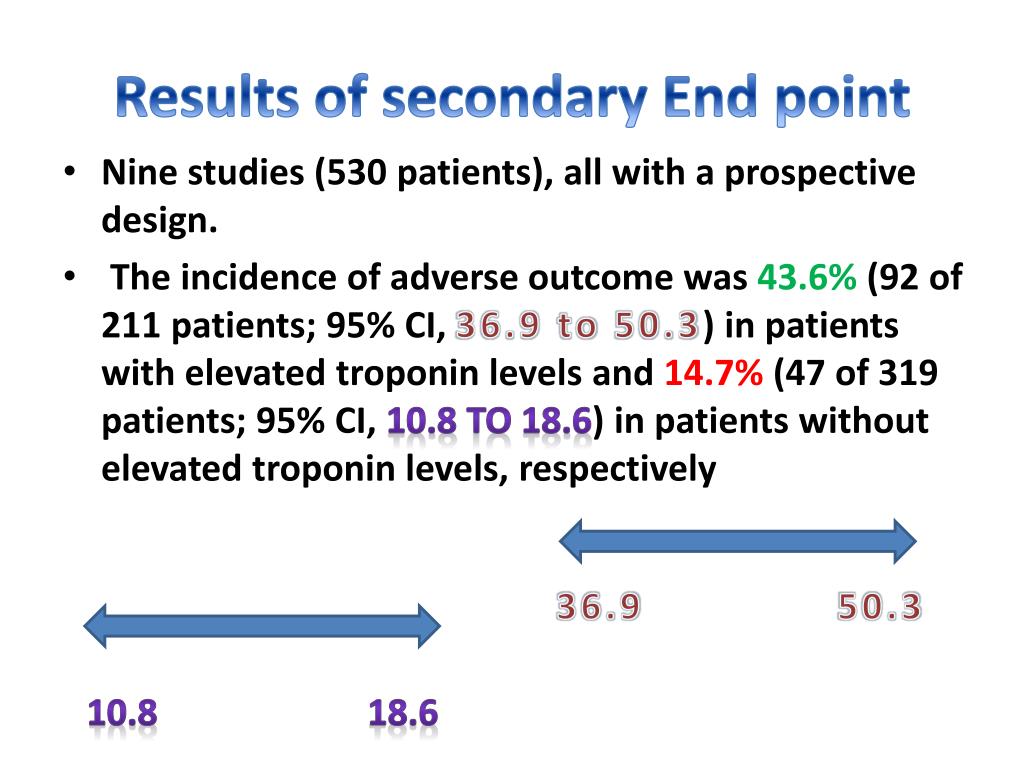 Results of secondary End point

• Nine studies (530 patients), all with a prospective design.

• The incidence of adverse outcome was 43.6% (92 of 211 patients; 95% CI, 36.9 to 50.3) in patients with elevated troponin levels and 14.7% (47 of 319 patients; 95% CI, 10.8 TO 18.6) in patients without elevated troponin levels, respectively

36.9 50.3

10.8 18.6